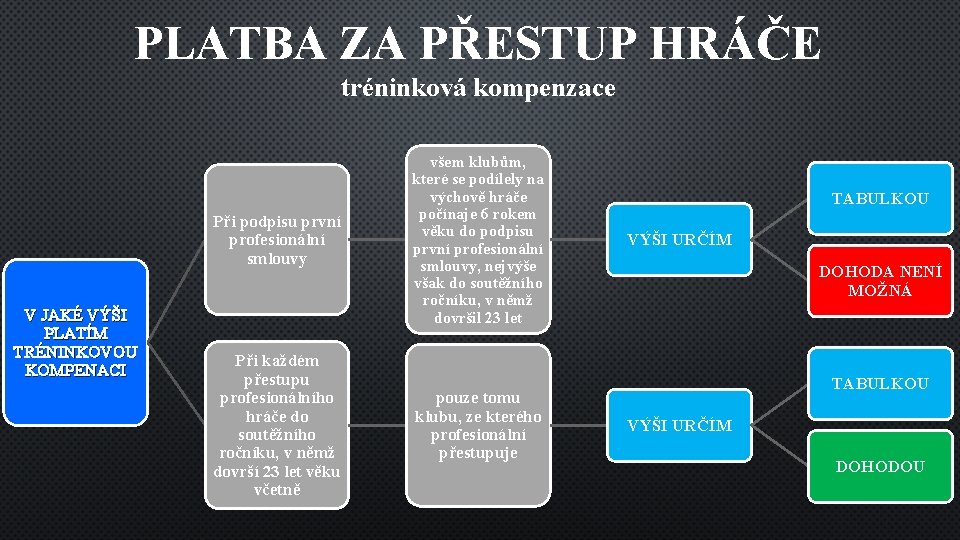 PLATBA ZA PŘESTUP HRÁČE
tréninková kompenzace

V JAKÉ VÝŠI PLATÍM TRÉNINKOVOU KOMPENACI

Při podpisu první profesionální smlouvy

všem klubům, které se podílely na výchově hráče počínaje 6 rokem věku do podpisu první profesionální smlouvy, nejvýše však do soutěžního ročníku, v němž dovršil 23 let

VÝŠI URČÍM

TABULKOU

DOHODA NENÍ MOŽNÁ

Při každém přestupu profesionálního hráče do soutěžního ročníku, v němž dovrší 23 let věku včetně

pouze tomu klubu, ze kterého profesionální přestupuje

VÝŠI URČÍM

TABULKOU

DOHODOU